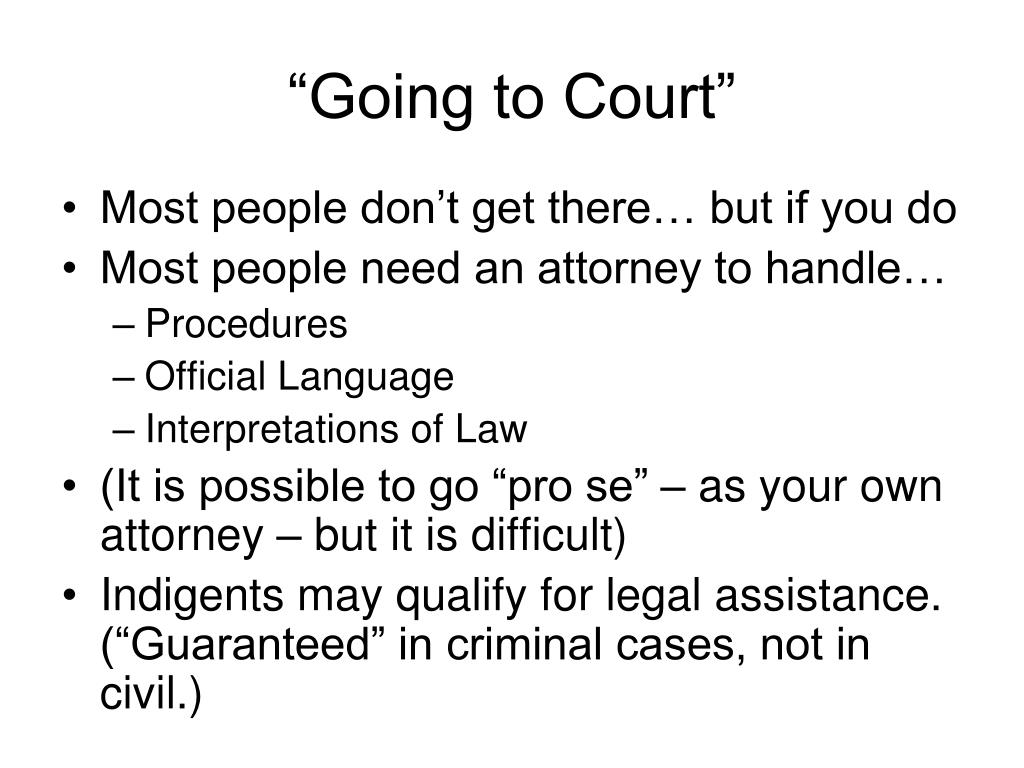 “Going to Court”

• Most people don’t get there… but if you do
• Most people need an attorney to handle…
– Procedures
– Official Language
– Interpretations of Law
• (It is possible to go “pro se” – as your own attorney – but it is difficult)
• Indigents may qualify for legal assistance. (“Guaranteed” in criminal cases, not in civil.)